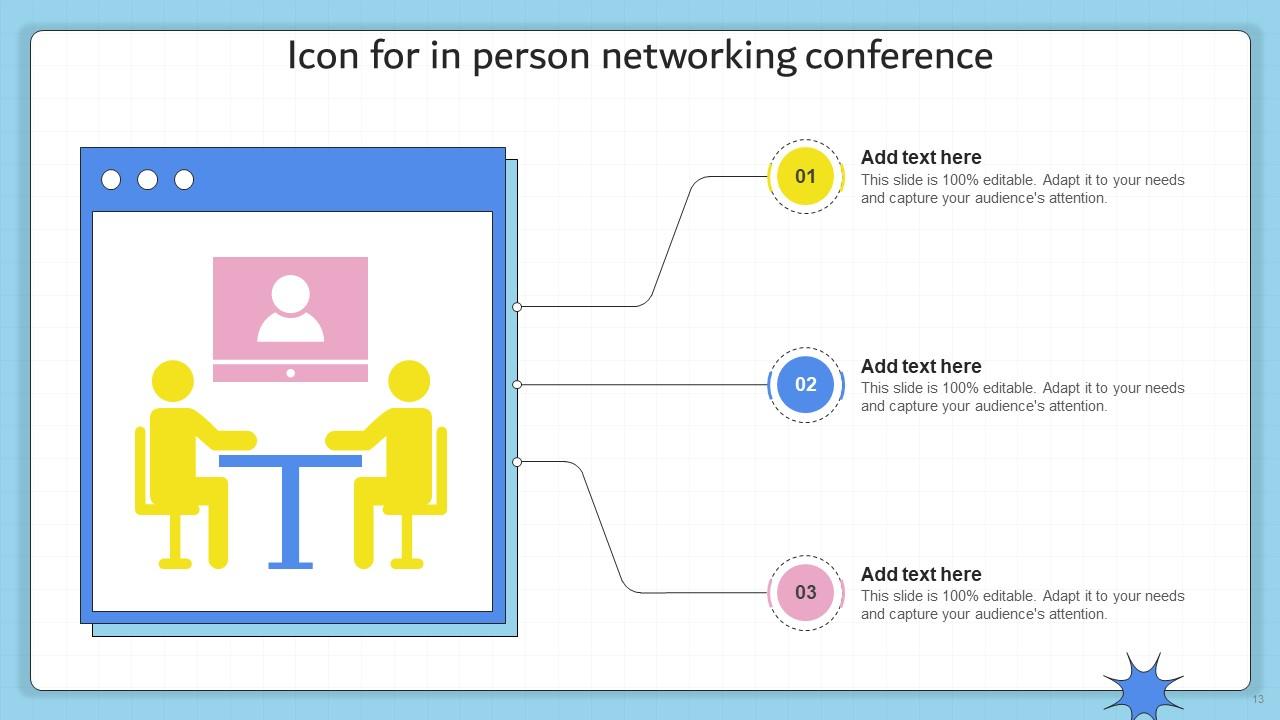 Icon for in person networking conference

01
Add text here
This slide is 100% editable. Adapt it to your needs and capture your audience's attention.

02
Add text here
This slide is 100% editable. Adapt it to your needs and capture your audience's attention.

03
Add text here
This slide is 100% editable. Adapt it to your needs and capture your audience's attention.

13